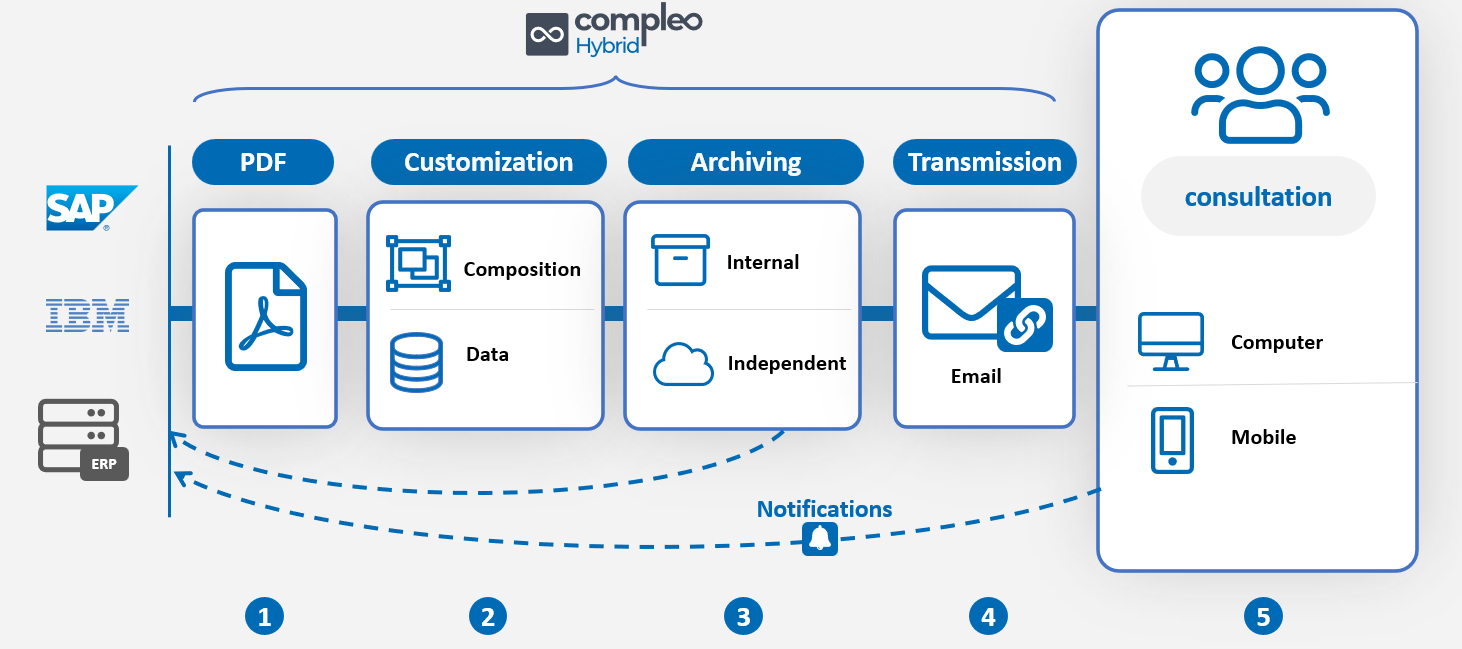 compleo
Hybrid

SAP
IBM
ERP

PDF

Customization
Composition
Data

Archiving
Internal
Independent

Transmission
Email

consultation
Computer
Mobile

Notifications

1
2
3
4
5